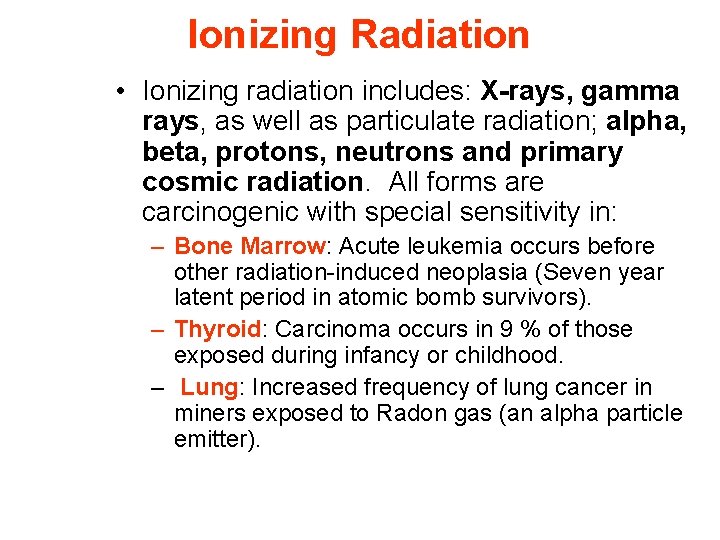 Ionizing Radiation

• Ionizing radiation includes: X-rays, gamma rays, as well as particulate radiation; alpha, beta, protons, neutrons and primary cosmic radiation. All forms are carcinogenic with special sensitivity in:

– Bone Marrow: Acute leukemia occurs before other radiation-induced neoplasia (Seven year latent period in atomic bomb survivors).

– Thyroid: Carcinoma occurs in 9 % of those exposed during infancy or childhood.

– Lung: Increased frequency of lung cancer in miners exposed to Radon gas (an alpha particle emitter).